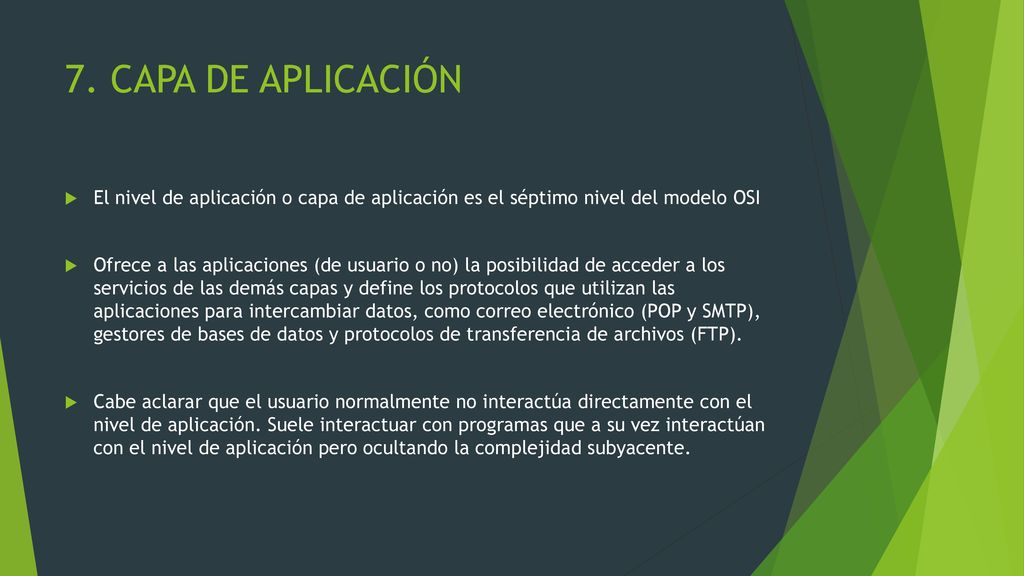 7. CAPA DE APLICACIÓN

El nivel de aplicación o capa de aplicación es el séptimo nivel del modelo OSI

Ofrece a las aplicaciones (de usuario o no) la posibilidad de acceder a los servicios de las demás capas y define los protocolos que utilizan las aplicaciones para intercambiar datos, como correo electrónico (POP y SMTP), gestores de bases de datos y protocolos de transferencia de archivos (FTP).

Cabe aclarar que el usuario normalmente no interactúa directamente con el nivel de aplicación. Suele interactuar con programas que a su vez interactúan con el nivel de aplicación pero ocultando la complejidad subyacente.